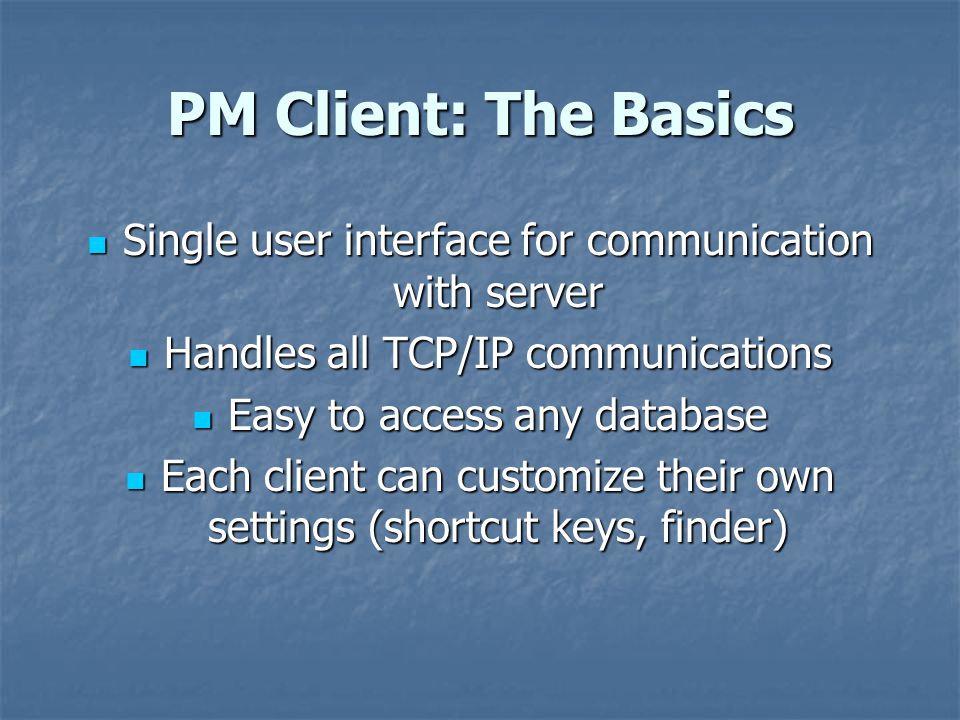 PM Client: The Basics

- Single user interface for communication with server
- Handles all TCP/IP communications
- Easy to access any database
- Each client can customize their own settings (shortcut keys, finder)